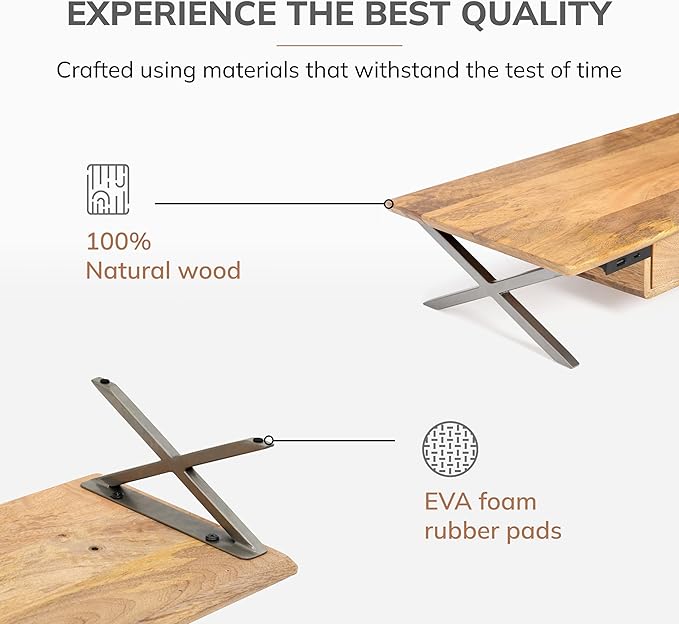 EXPERIENCE THE BEST QUALITY

Crafted using materials that withstand the test of time

100%
Natural wood

EVA foam
rubber pads